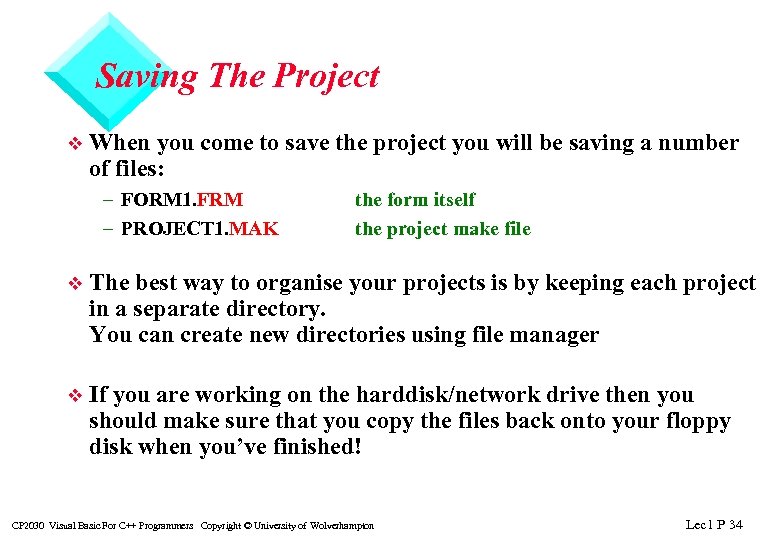 Saving The Project

❖ When you come to save the project you will be saving a number of files:

– FORM1.FRM the form itself

– PROJECT1.MAK the project make file

❖ The best way to organise your projects is by keeping each project in a separate directory.
You can create new directories using file manager

❖ If you are working on the harddisk/network drive then you should make sure that you copy the files back onto your floppy disk when you've finished!

CP2030 Visual Basic For C++ Programmers Copyright © University of Wolverhampton

Lec1 P 34